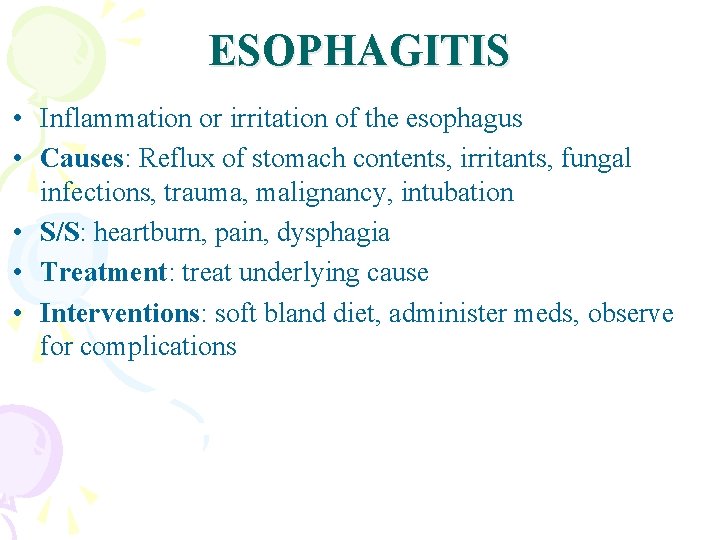 ESOPHAGITIS

• Inflammation or irritation of the esophagus
• Causes: Reflux of stomach contents, irritants, fungal infections, trauma, malignancy, intubation
• S/S: heartburn, pain, dysphagia
• Treatment: treat underlying cause
• Interventions: soft bland diet, administer meds, observe for complications